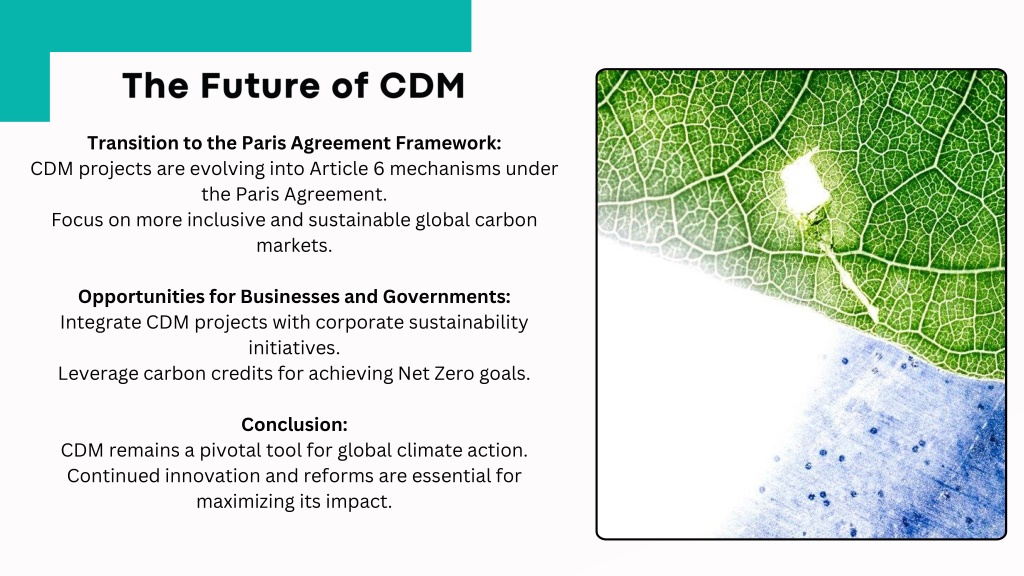 The Future of CDM

Transition to the Paris Agreement Framework:
CDM projects are evolving into Article 6 mechanisms under the Paris Agreement.
Focus on more inclusive and sustainable global carbon markets.

Opportunities for Businesses and Governments:
Integrate CDM projects with corporate sustainability initiatives.
Leverage carbon credits for achieving Net Zero goals.

Conclusion:
CDM remains a pivotal tool for global climate action.
Continued innovation and reforms are essential for maximizing its impact.